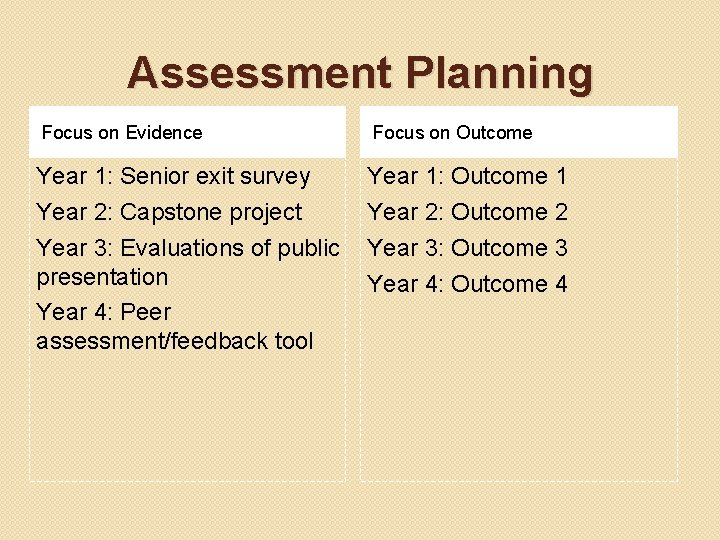 Assessment Planning

Focus on Evidence

Year 1: Senior exit survey

Year 2: Capstone project

Year 3: Evaluations of public presentation

Year 4: Peer assessment/feedback tool

Focus on Outcome

Year 1: Outcome 1

Year 2: Outcome 2

Year 3: Outcome 3

Year 4: Outcome 4